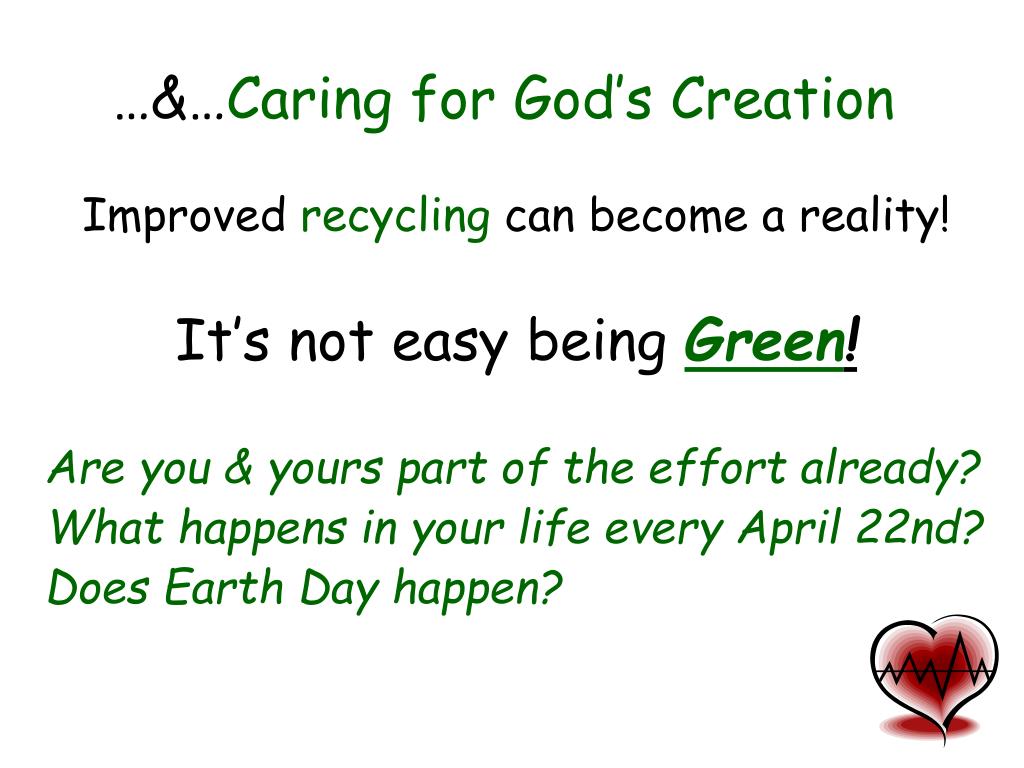 …&…Caring for God’s Creation

Improved recycling can become a reality!

It’s not easy being Green!

Are you & yours part of the effort already?
What happens in your life every April 22nd?
Does Earth Day happen?